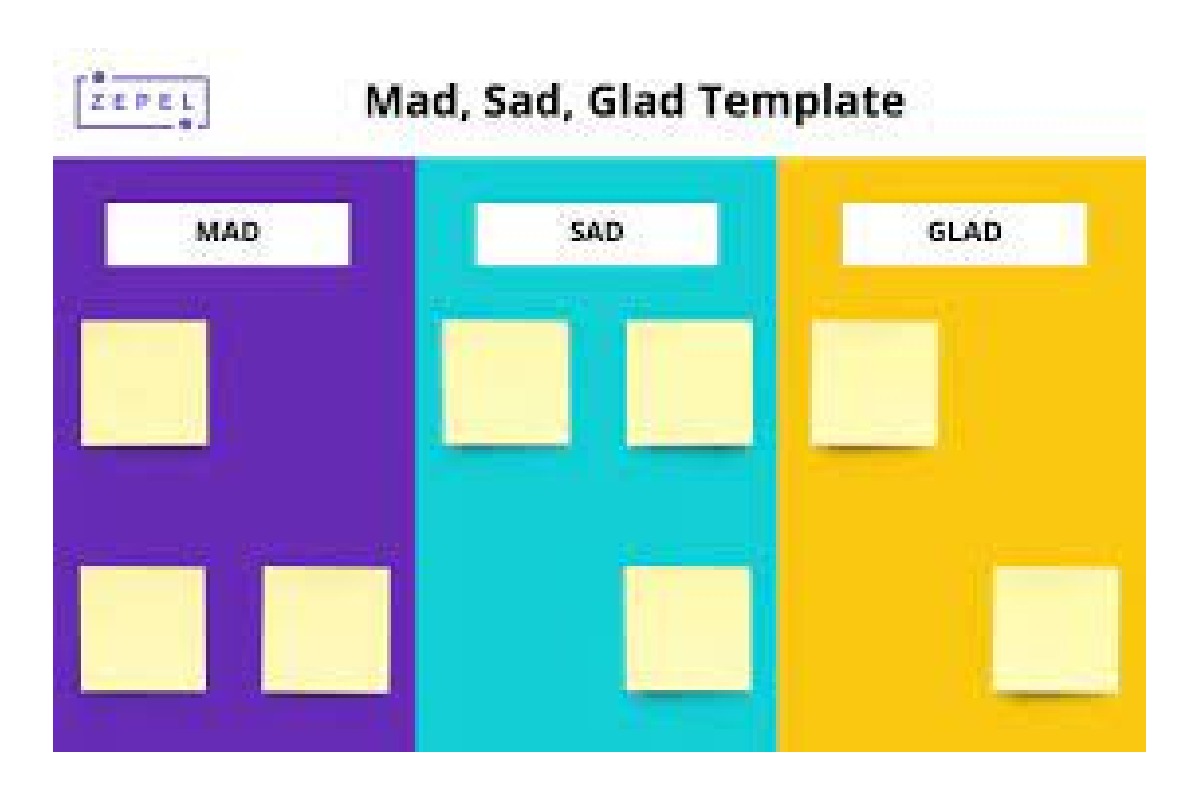 ZEPEL

Mad, Sad, Glad Template

MAD

SAD

GLAD